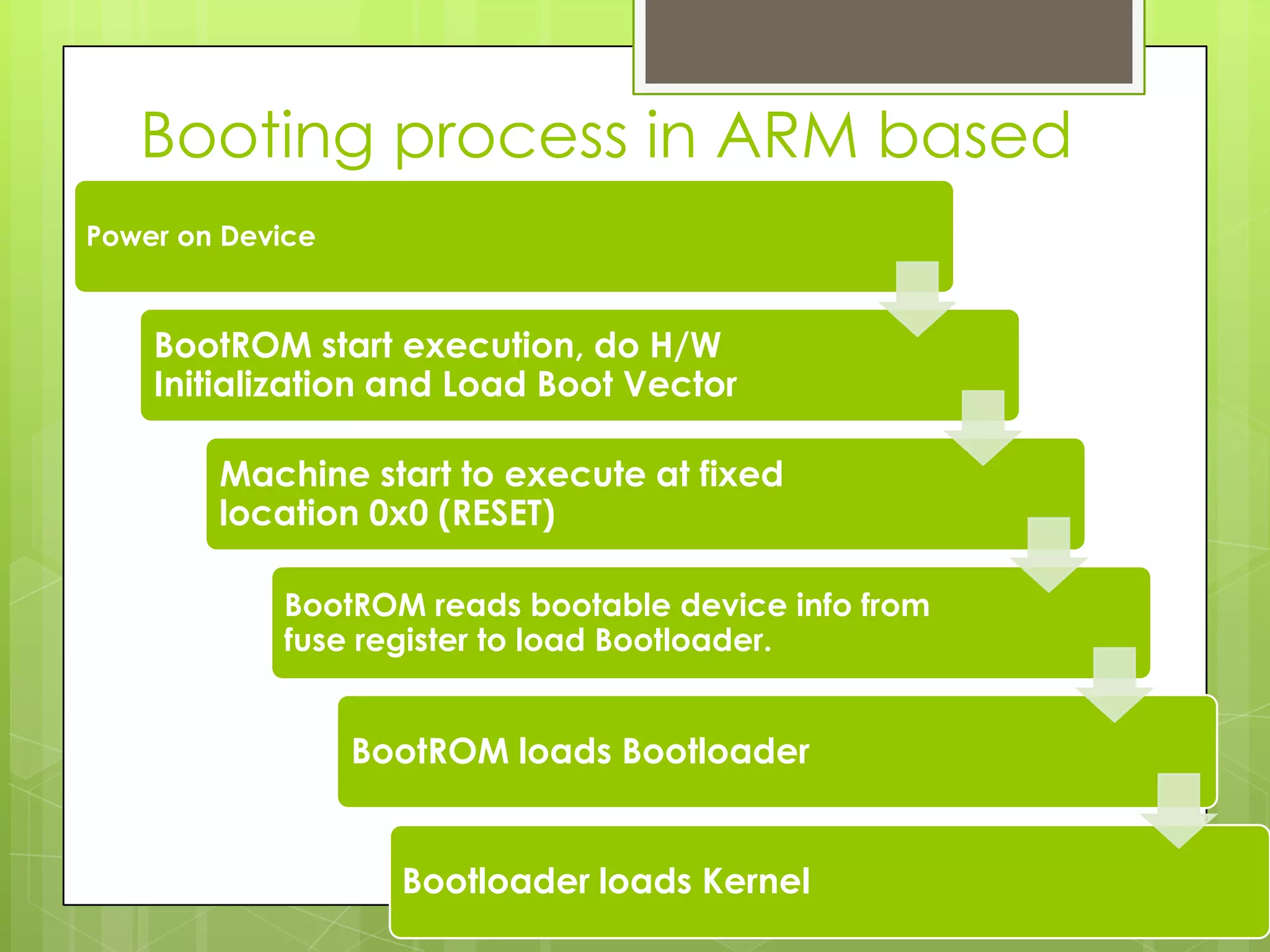 Booting process in ARM based

Power on Device

BootROM start execution, do H/W Initialization and Load Boot Vector

Machine start to execute at fixed location 0x0 (RESET)

BootROM reads bootable device info from fuse register to load Bootloader.

BootROM loads Bootloader

Bootloader loads Kernel